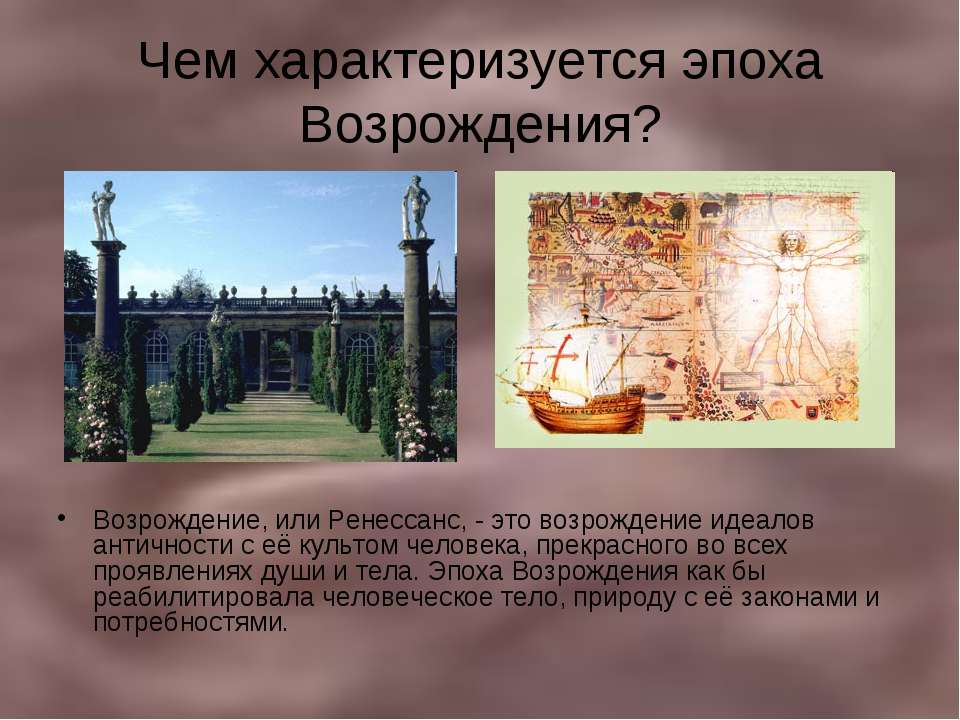 Чем характеризуется эпоха Возрождения?

• Возрождение, или Ренессанс, - это возрождение идеалов античности с её культом человека, прекрасного во всех проявлениях души и тела. Эпоха Возрождения как бы реабилитировала человеческое тело, природу с её законами и потребностями.